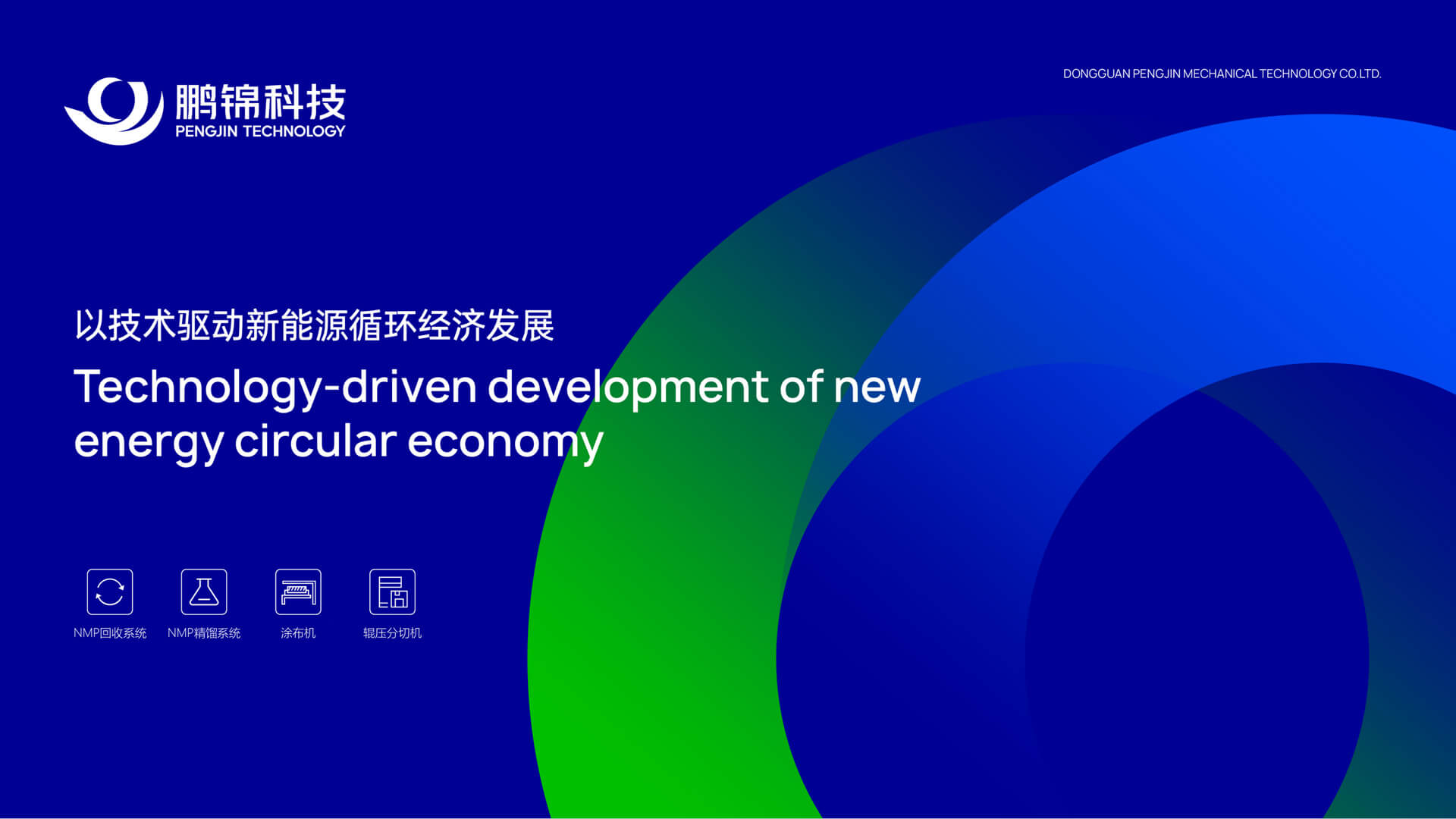 鹏锦科技
PENGJIN TECHNOLOGY

DONGGUAN PENGJIN MECHANICAL TECHNOLOGY CO.LTD.

以技术驱动新能源循环经济发展

Technology-driven development of new energy circular economy

NMP回收系统

NMP精馏系统

涂布机

辊压分切机